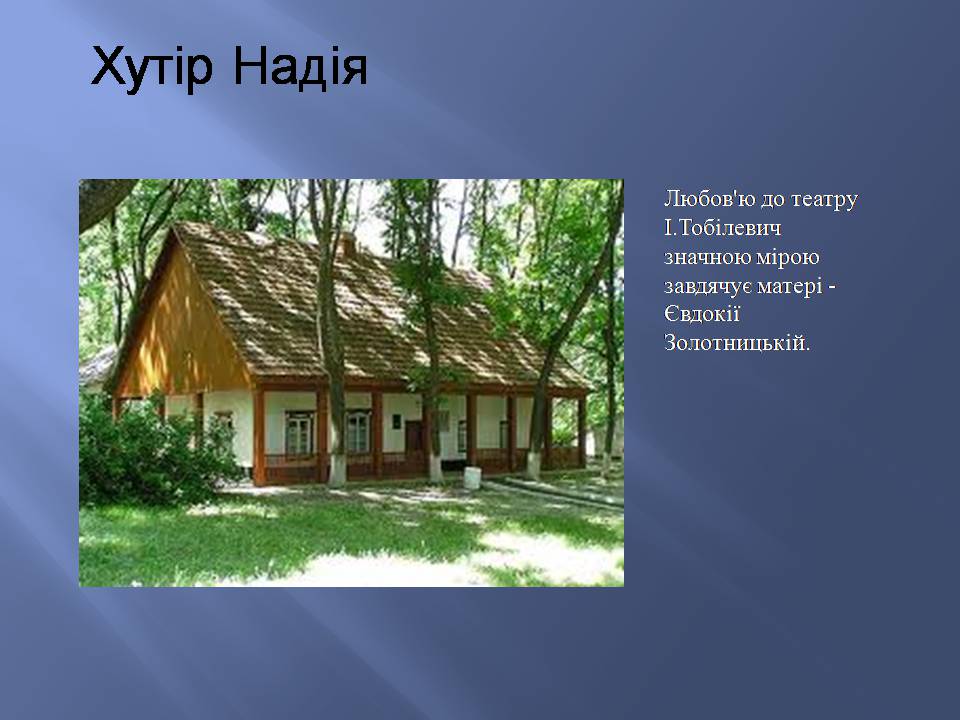 Хутір Надія

Любов'ю до театру І.Тобілевич значною мірою завдячує матері - Євдокії Золотницькій.